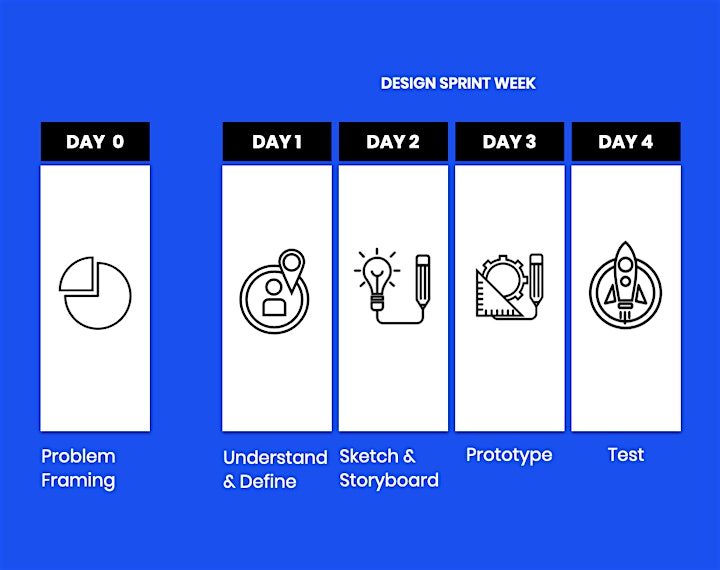 DESIGN SPRINT WEEK

DAY 0

DAY 1

DAY 2

DAY 3

DAY 4

Problem Framing

Understand & Define

Sketch & Storyboard

Prototype

Test